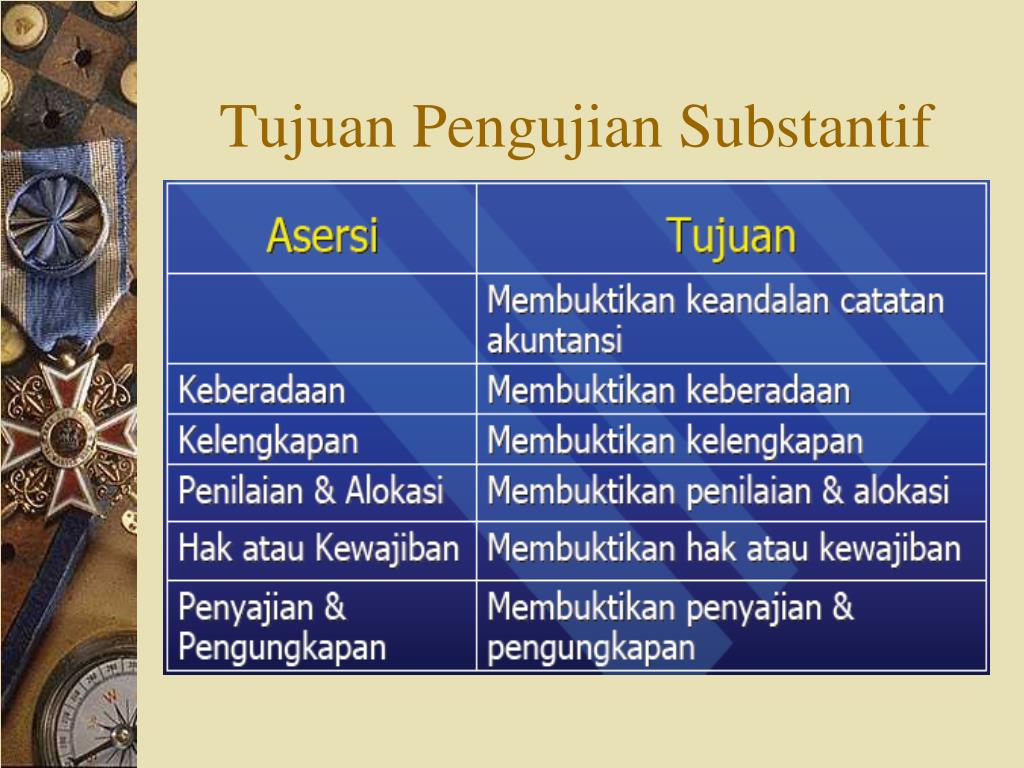 Tujuan Pengujian Substantif

| Asersi | Tujuan |
|---|---|
| | Membuktikan keandalan catatan akuntansi |
| Keberadaan | Membuktikan keberadaan |
| Kelengkapan | Membuktikan kelengkapan |
| Penilaian & Alokasi | Membuktikan penilaian & alokasi |
| Hak atau Kewajiban | Membuktikan hak atau kewajiban |
| Penyajian & Pengungkapan | Membuktikan penyajian & pengungkapan |